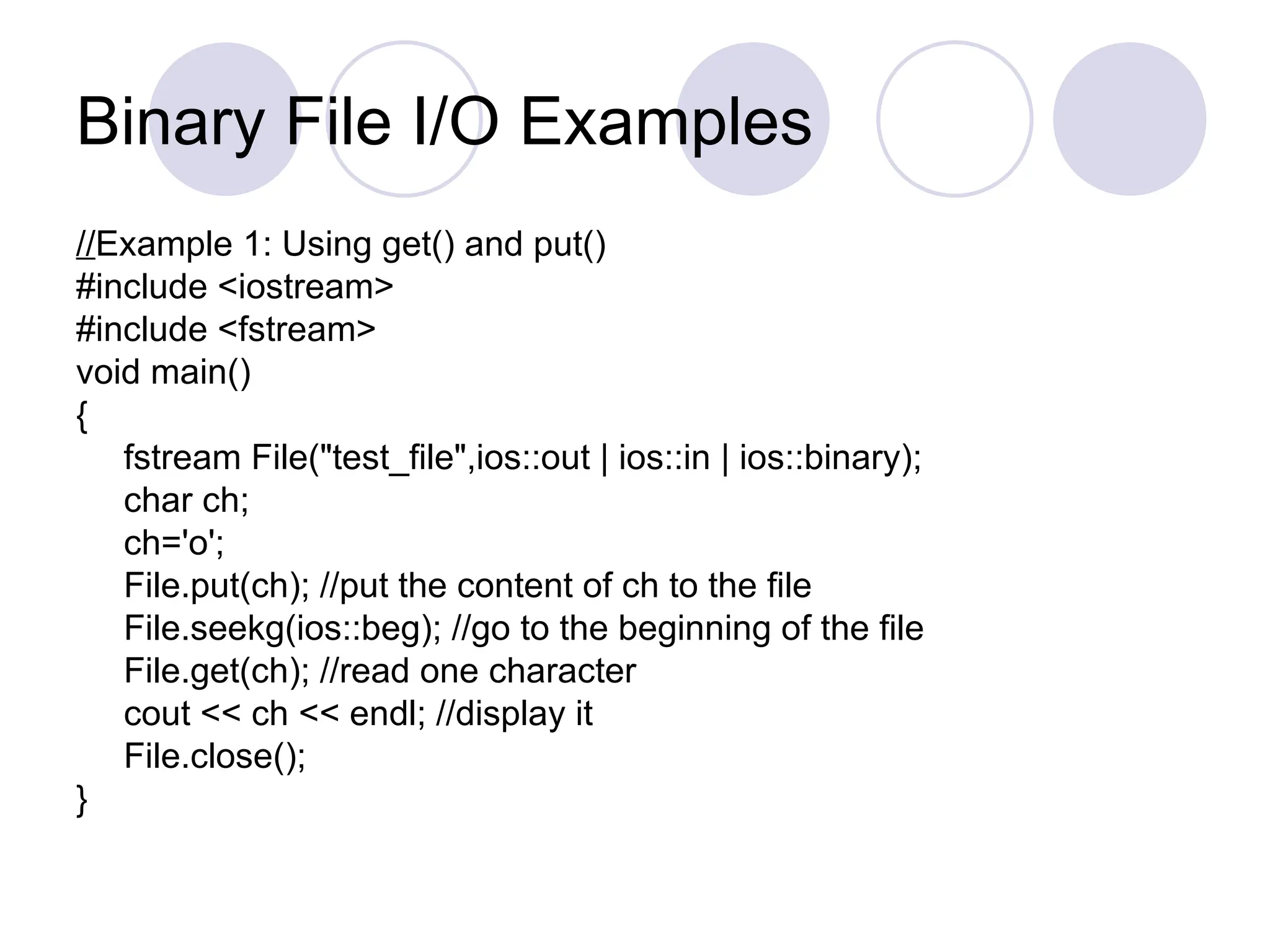 Binary File I/O Examples

//Example 1: Using get() and put()
#include <iostream>
#include <fstream>
void main()
{
fstream File("test_file",ios::out | ios::in | ios::binary);
char ch;
ch='o';
File.put(ch); //put the content of ch to the file
File.seekg(ios::beg); //go to the beginning of the file
File.get(ch); //read one character
cout << ch << endl; //display it
File.close();
}